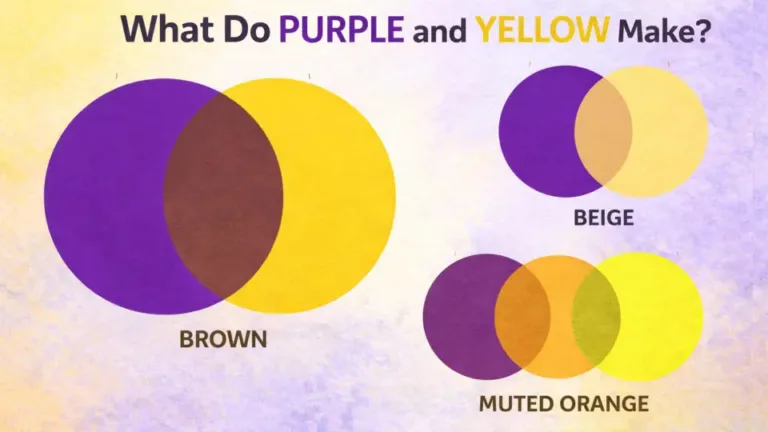 What Do PURPLE and YELLOW Make?

BROWN

BEIGE

MUTED ORANGE